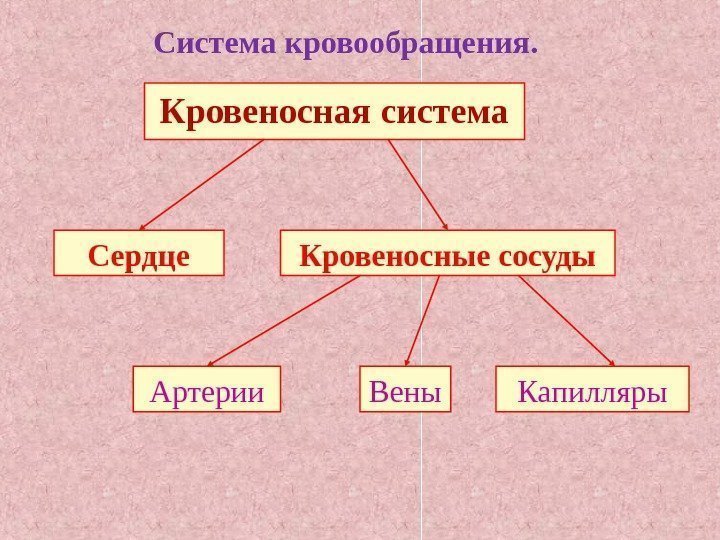 Система кровообращения.

Кровеносная система

Сердце

Кровеносные сосуды

Артерии

Вены

Капилляры